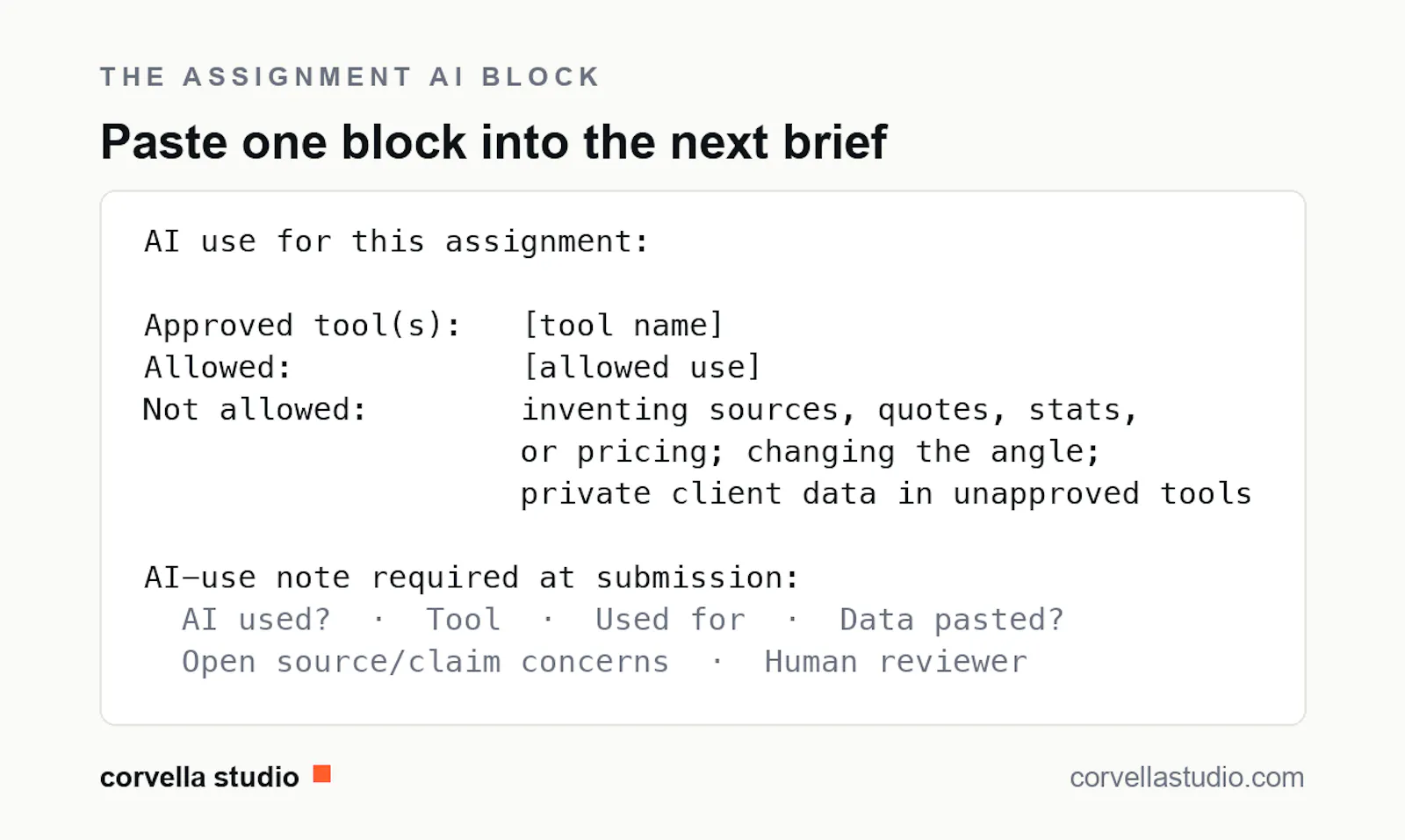 THE ASSIGNMENT AI BLOCK

Paste one block into the next brief

AI use for this assignment:

Approved tool(s): [tool name]
Allowed: [allowed use]
Not allowed: inventing sources, quotes, stats, or pricing; changing the angle; private client data in unapproved tools

AI-use note required at submission:
AI used? · Tool · Used for · Data pasted?
Open source/claim concerns · Human reviewer

corvella studio

corvellastudio.com